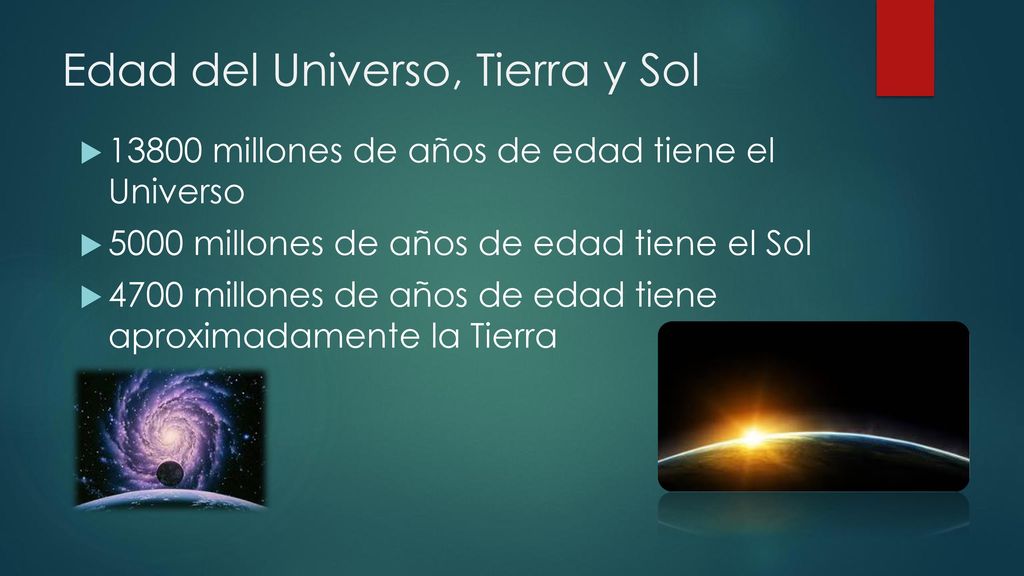 Edad del Universo, Tierra y Sol

13800 millones de años de edad tiene el Universo

5000 millones de años de edad tiene el Sol

4700 millones de años de edad tiene aproximadamente la Tierra